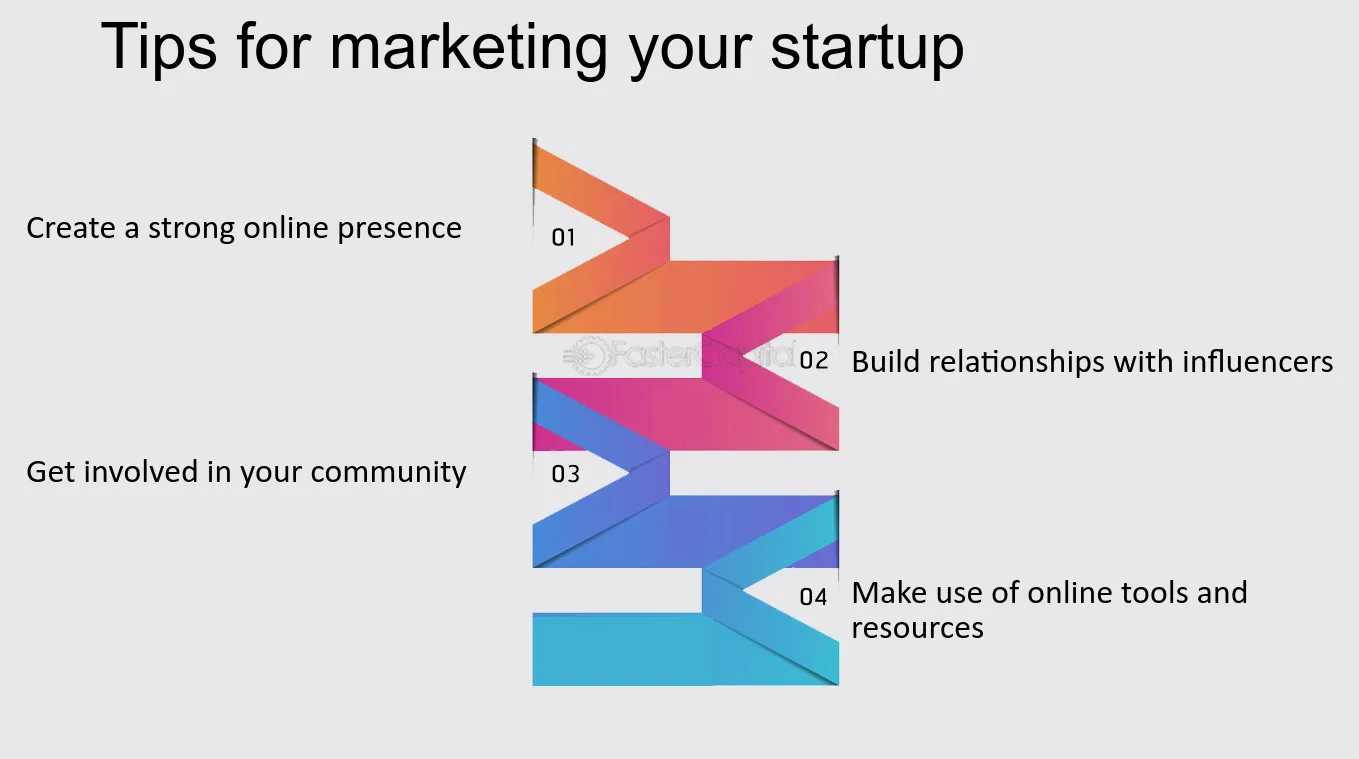 Tips for marketing your startup

Create a strong online presence

01

02

Build relationships with influencers

Get involved in your community

03

04

Make use of online tools and resources

FasterCapital